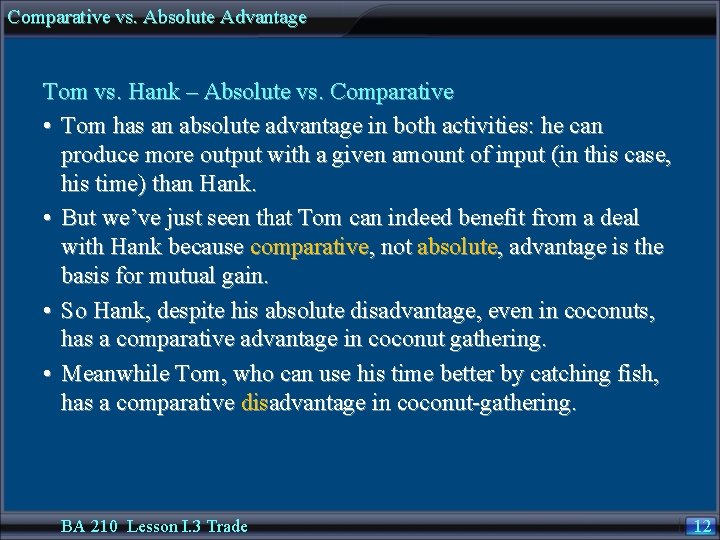 Comparative vs. Absolute Advantage

Tom vs. Hank – Absolute vs. Comparative

• Tom has an absolute advantage in both activities: he can produce more output with a given amount of input (in this case, his time) than Hank.

• But we've just seen that Tom can indeed benefit from a deal with Hank because comparative, not absolute, advantage is the basis for mutual gain.

• So Hank, despite his absolute disadvantage, even in coconuts, has a comparative advantage in coconut gathering.

• Meanwhile Tom, who can use his time better by catching fish, has a comparative disadvantage in coconut-gathering.

BA 210 Lesson I.3 Trade

12